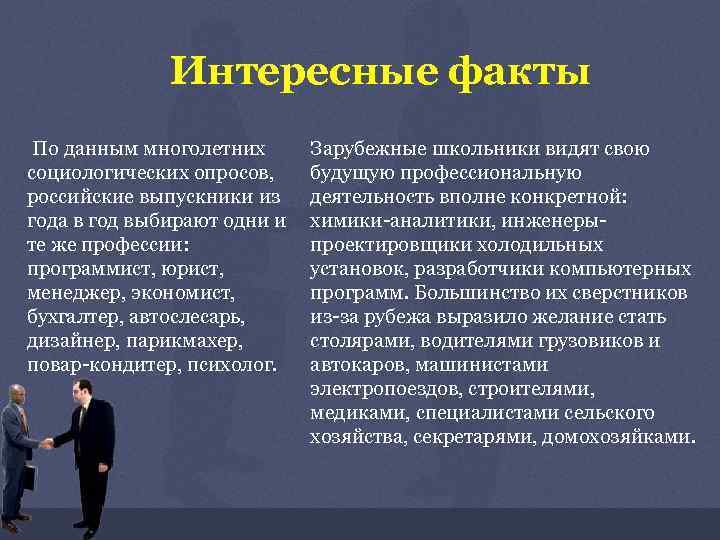 Интересные факты

По данным многолетних социологических опросов, российские выпускники из года в год выбирают одни и те же профессии: программист, юрист, менеджер, экономист, бухгалтер, автослесарь, дизайнер, парикмахер, повар-кондитер, психолог.

Зарубежные школьники видят свою будущую профессиональную деятельность вполне конкретной: химики-аналитики, инженеры-проектировщики холодильных установок, разработчики компьютерных программ. Большинство их сверстников из-за рубежа выразило желание стать столярами, водителями грузовиков и автокаров, машинистами электропоездов, строителями, медиками, специалистами сельского хозяйства, секретарями, домохозяйками.